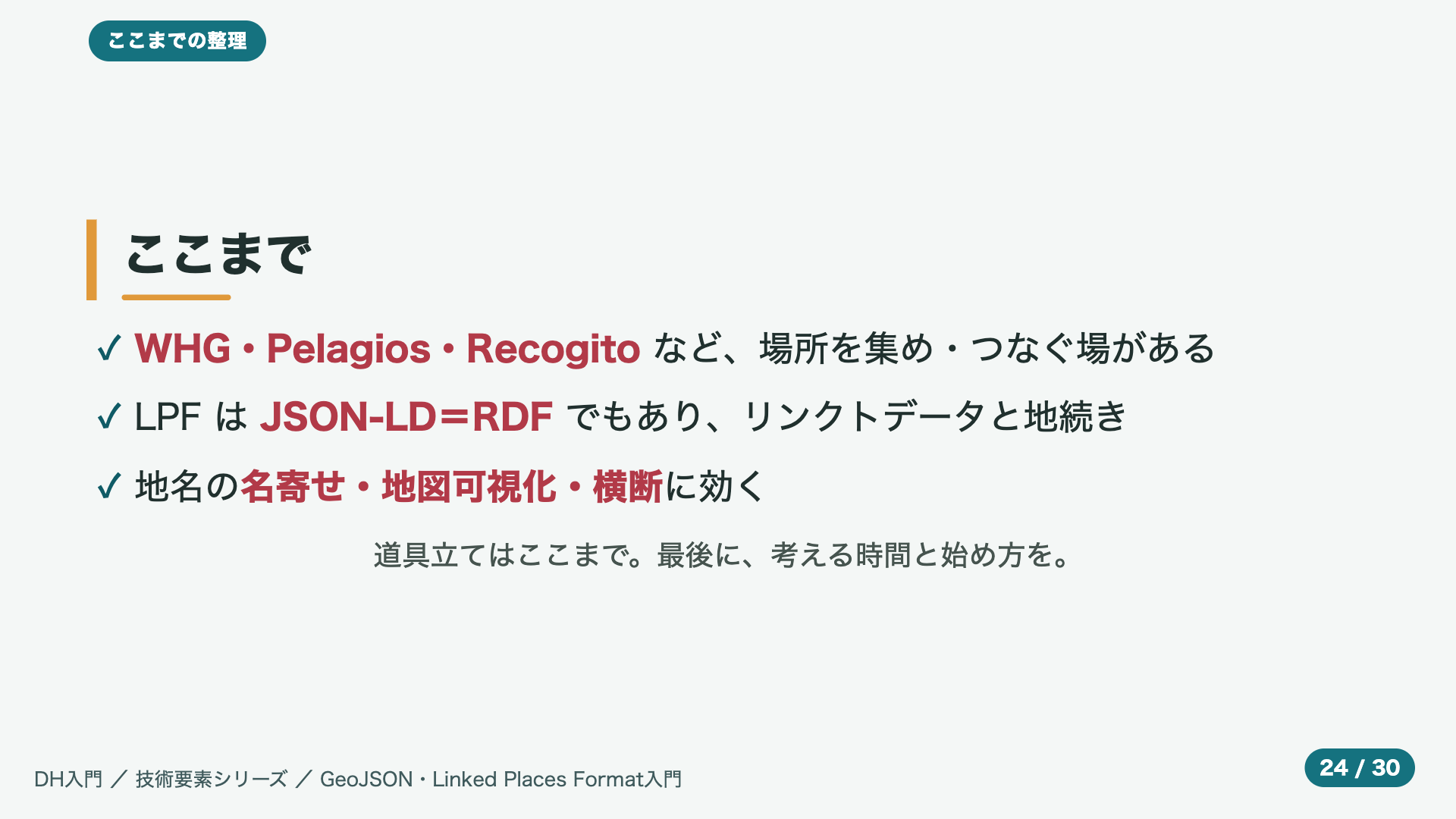 ここまでの整理

ここまで

✓ WHG・Pelagios・Recogito など、場所を集め・つなぐ場がある

✓ LPF は JSON-LD＝RDF でもあり、リンクトデータと地続き

✓ 地名の名寄せ・地図可視化・横断に効く

道具立てはここまで。最後に、考える時間と始め方を。

DH入門 ／ 技術要素シリーズ ／ GeoJSON・Linked Places Format入門

24 / 30